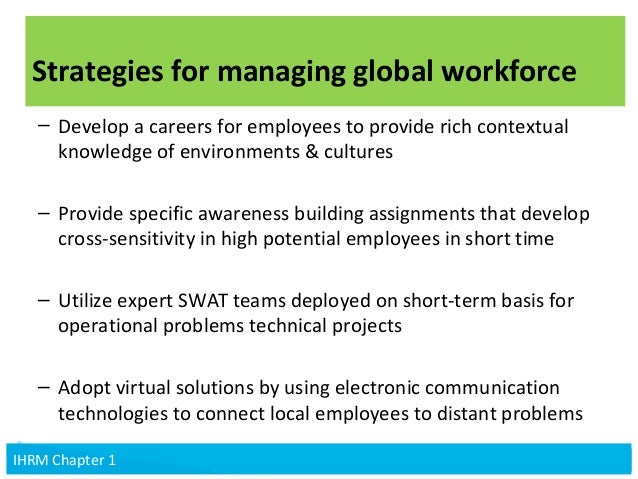 Strategies for managing global workforce

– Develop a careers for employees to provide rich contextual knowledge of environments & cultures

– Provide specific awareness building assignments that develop cross-sensitivity in high potential employees in short time

– Utilize expert SWAT teams deployed on short-term basis for operational problems technical projects

– Adopt virtual solutions by using electronic communication technologies to connect local employees to distant problems

IHRM Chapter 1